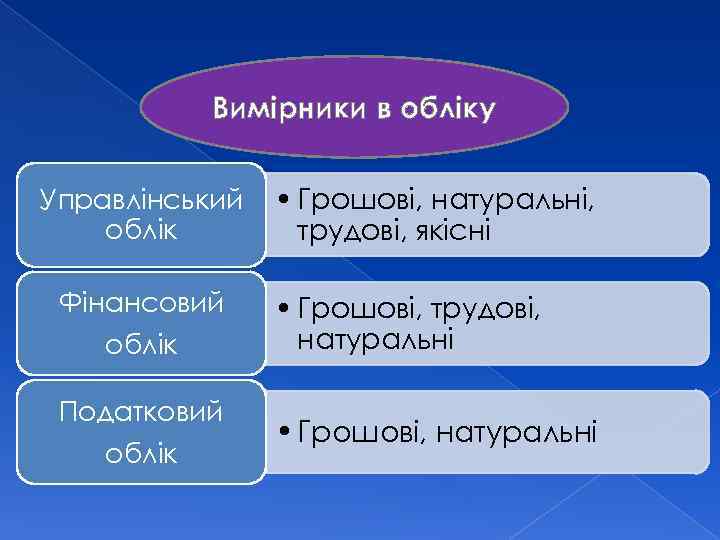 Вимірники в обліку

Управлінський облік

• Грошові, натуральні, трудові, якісні

Фінансовий облік

• Грошові, трудові, натуральні

Податковий облік

• Грошові, натуральні